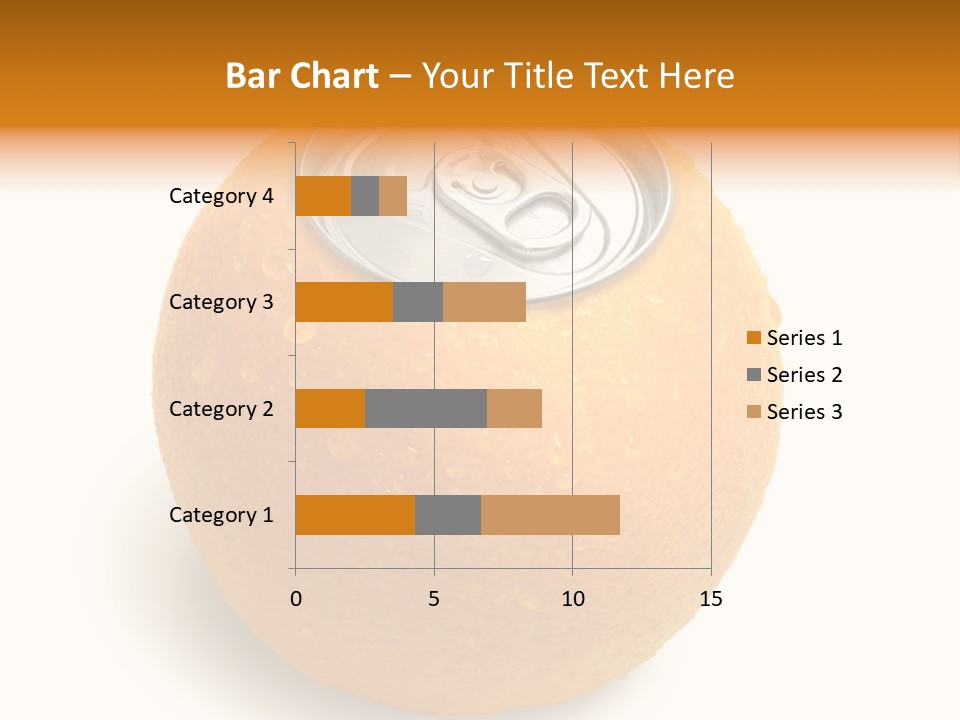 Bar Chart – Your Title Text Here

Category 4
Category 3
Category 2
Category 1

0
5
10
15

Series 1
Series 2
Series 3